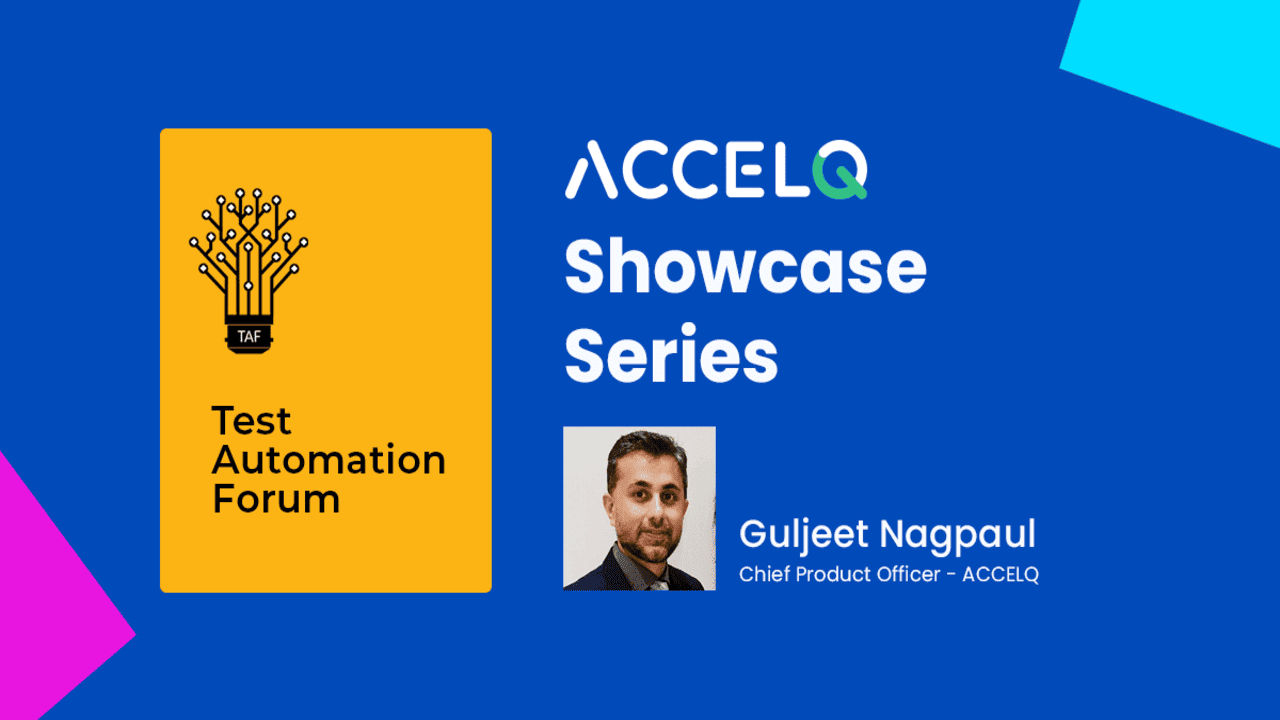 TAF

Test Automation Forum

ACCELQ

Showcase Series

Guljeet Nagpaul
Chief Product Officer - ACCELQ